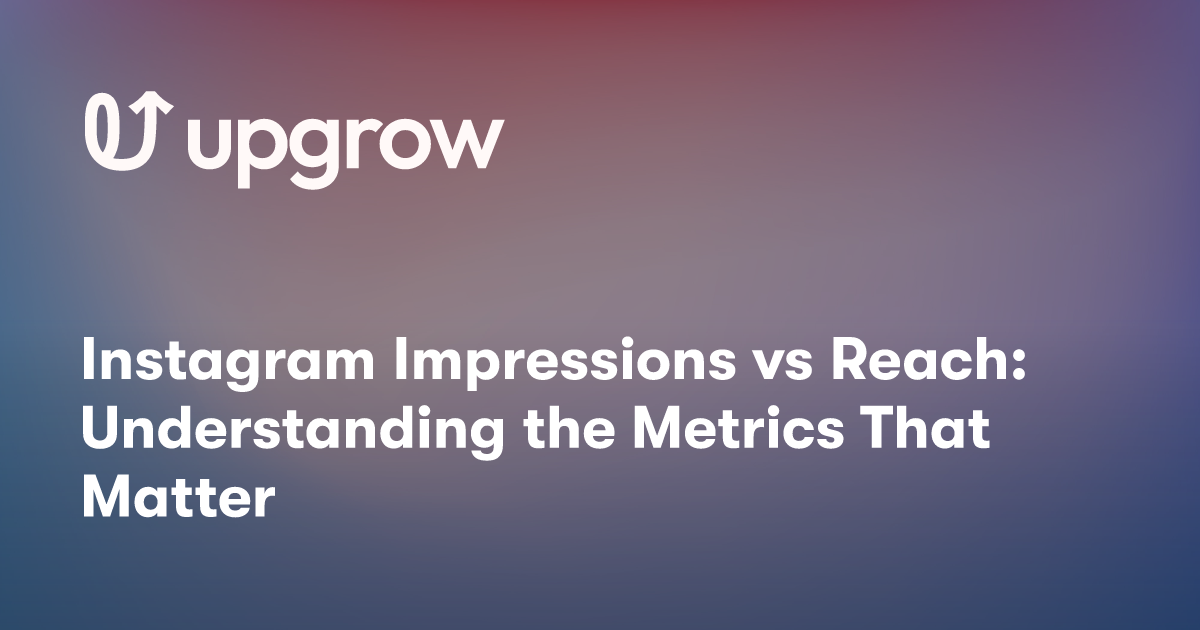 upgrow

Instagram Impressions vs Reach: Understanding the Metrics That Matter